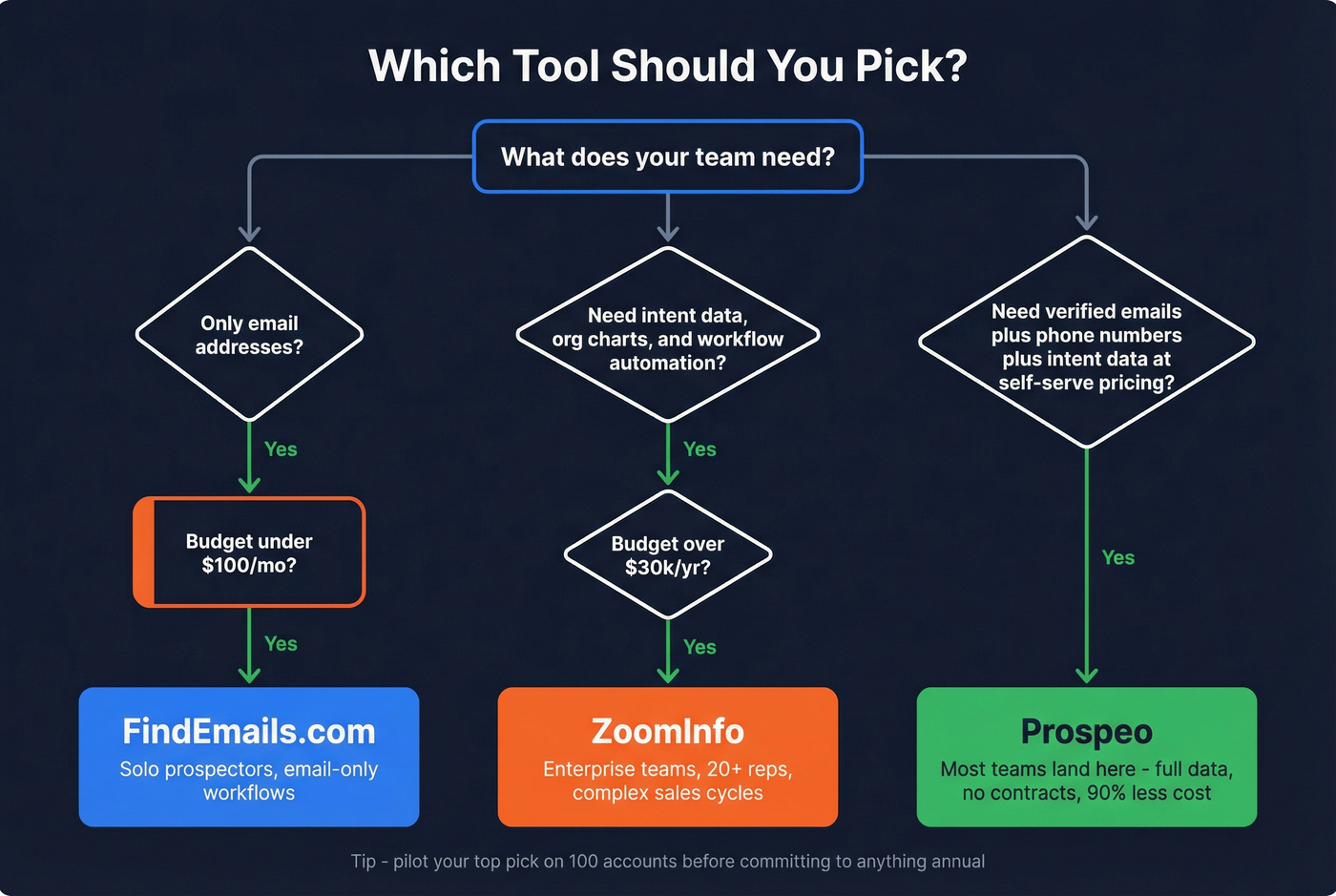 Which Tool Should You Pick?

What does your team need?

Only email addresses?

Yes

Budget under \$100/mo?

Yes

FindEmails.com
Solo prospectors, email-only workflows

Need intent data, org charts, and workflow automation?

Yes

Budget over \$30k/yr?

Yes

ZoomInfo
Enterprise teams, 20+ reps, complex sales cycles

Need verified emails plus phone numbers plus intent data at self-serve pricing?

Yes

Prospeo
Most teams land here - full data, no contracts, 90% less cost

Tip - pilot your top pick on 100 accounts before committing to anything annual